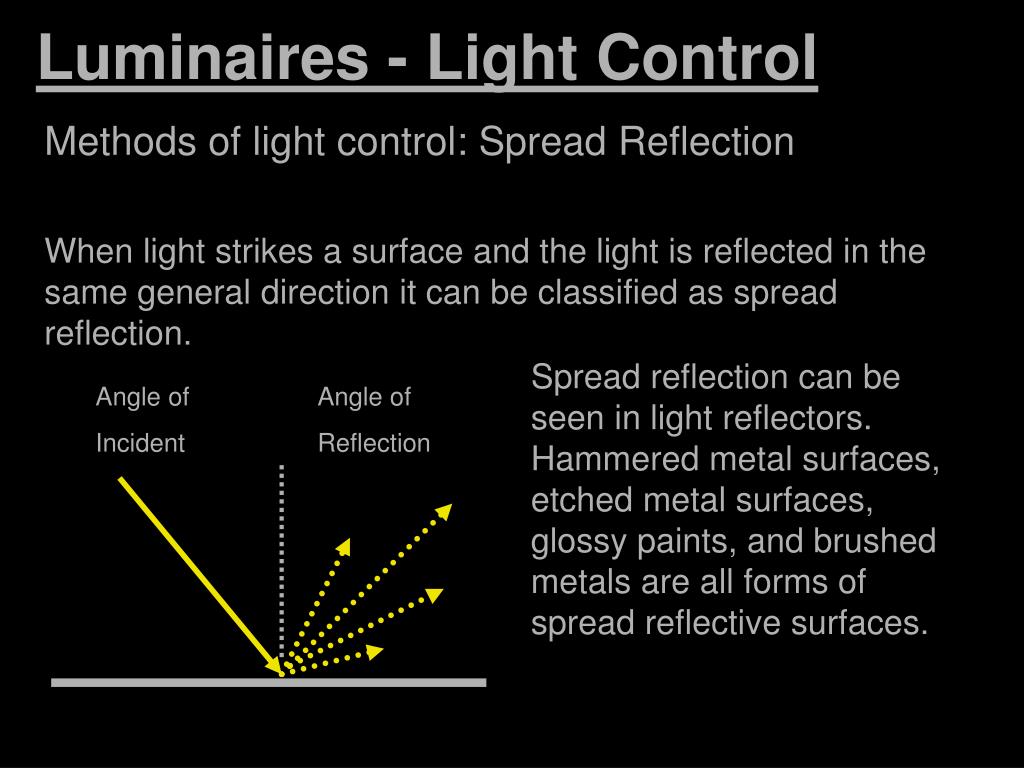 Luminaires - Light Control

Methods of light control: Spread Reflection

When light strikes a surface and the light is reflected in the same general direction it can be classified as spread reflection.

Angle of Incident

Angle of Reflection

Spread reflection can be seen in light reflectors. Hammered metal surfaces, etched metal surfaces, glossy paints, and brushed metals are all forms of spread reflective surfaces.